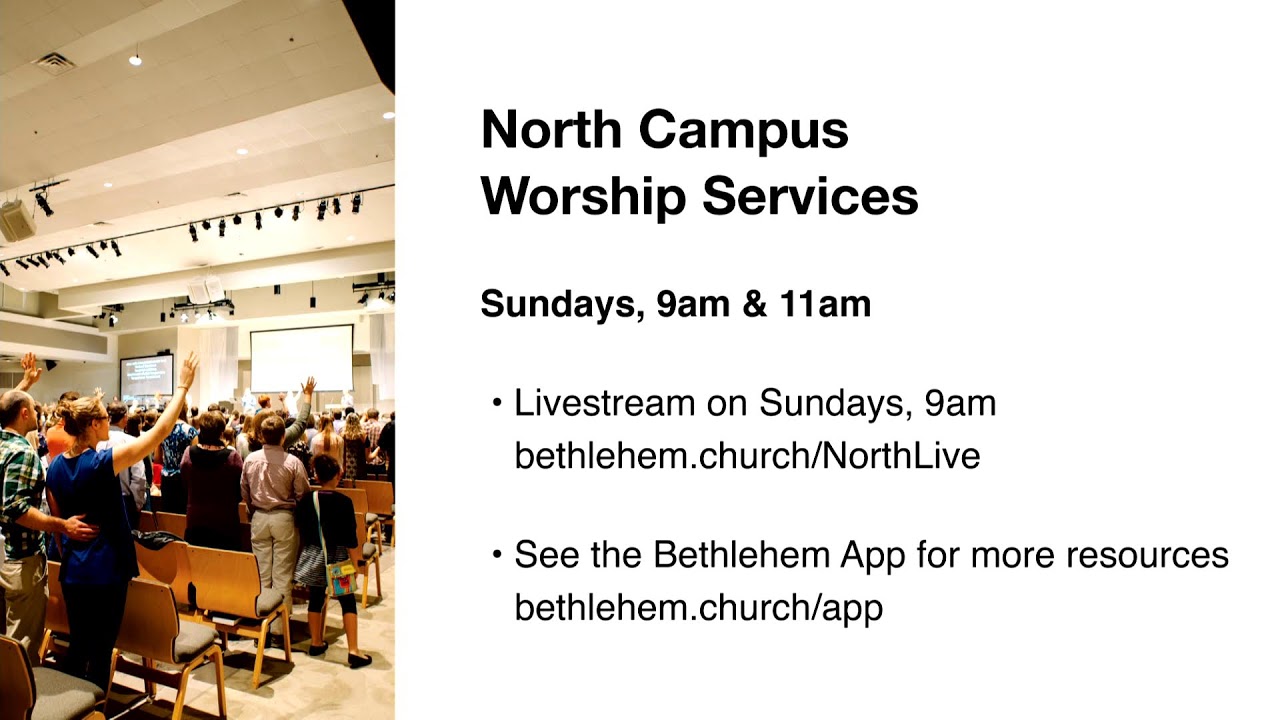 North Campus
Worship Services

Sundays, 9am & 11am

• Livestream on Sundays, 9am
bethlehem.church/NorthLive

• See the Bethlehem App for more resources
bethlehem.church/app